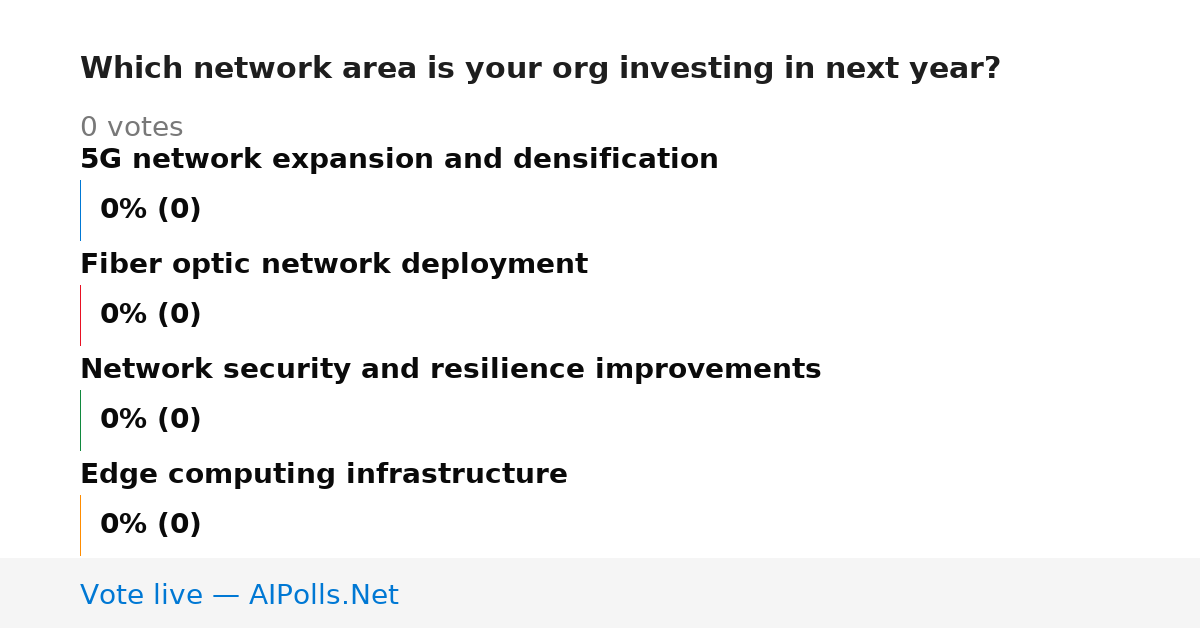 Which network area is your org investing in next year?

0 votes

5G network expansion and densification

0% (0)

Fiber optic network deployment

0% (0)

Network security and resilience improvements

0% (0)

Edge computing infrastructure

0% (0)

Vote live — AIPolls.Net